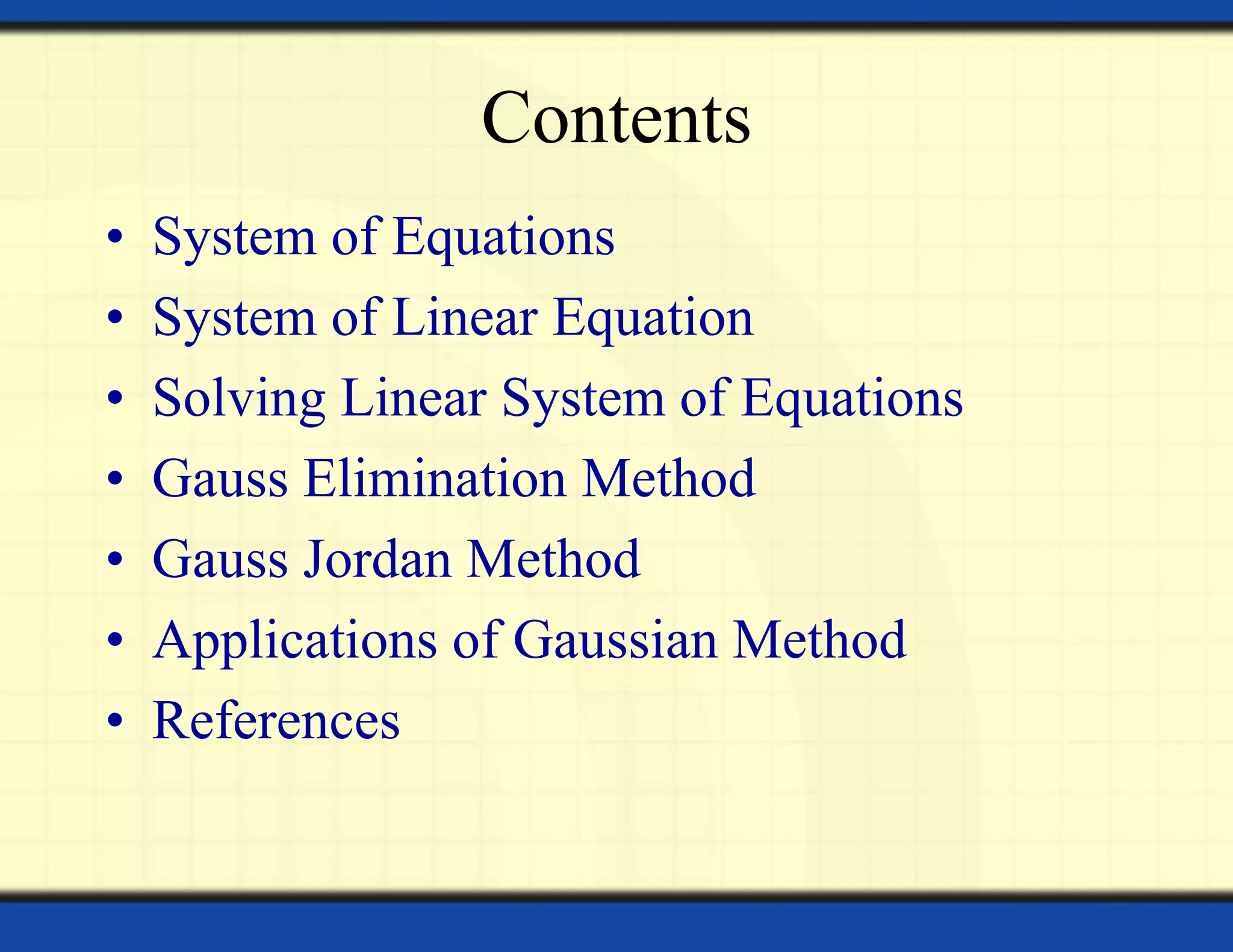 Contents

• System of Equations
• System of Linear Equation
• Solving Linear System of Equations
• Gauss Elimination Method
• Gauss Jordan Method
• Applications of Gaussian Method
• References